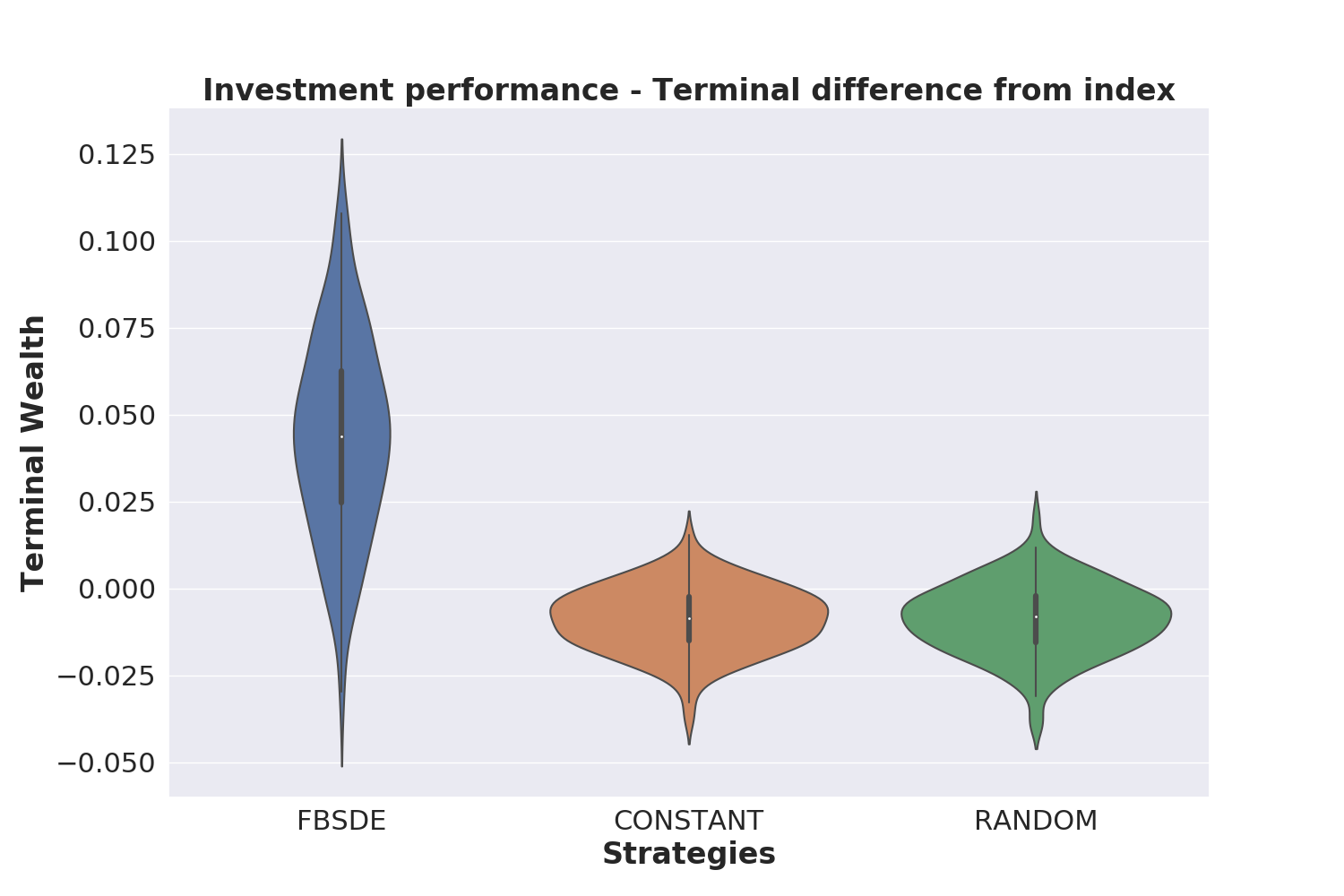 Investment performance - Terminal difference from index

Terminal Wealth

0.125
0.100
0.075
0.050
0.025
0.000
−0.025
−0.050

FBSDE
CONSTANT
RANDOM

Strategies